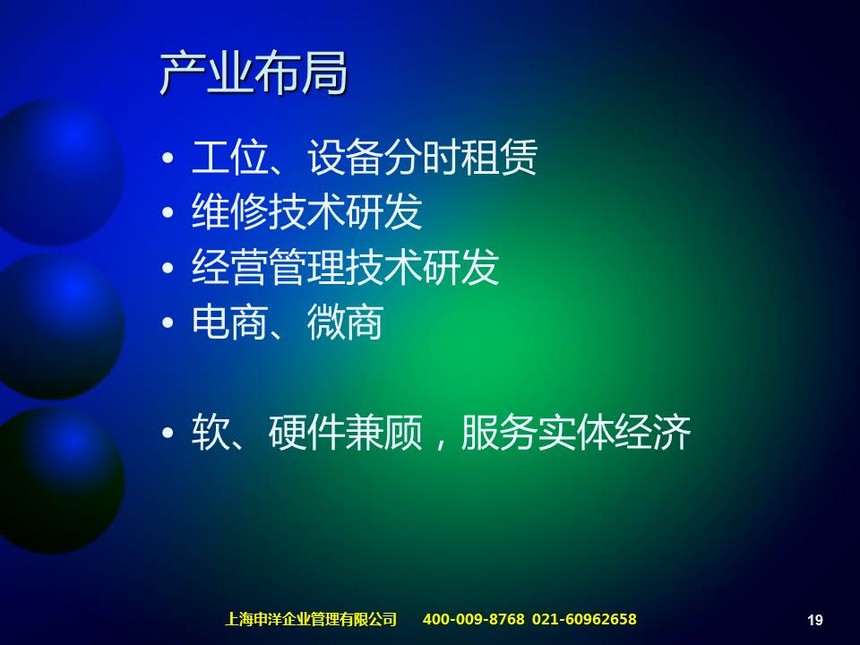 产业布局

• 工位、设备分时租赁
• 维修技术研发
• 经营管理技术研发
• 电商、微商

• 软、硬件兼顾，服务实体经济

上海申洋企业管理有限公司 400-009-8768 021-60962658

19